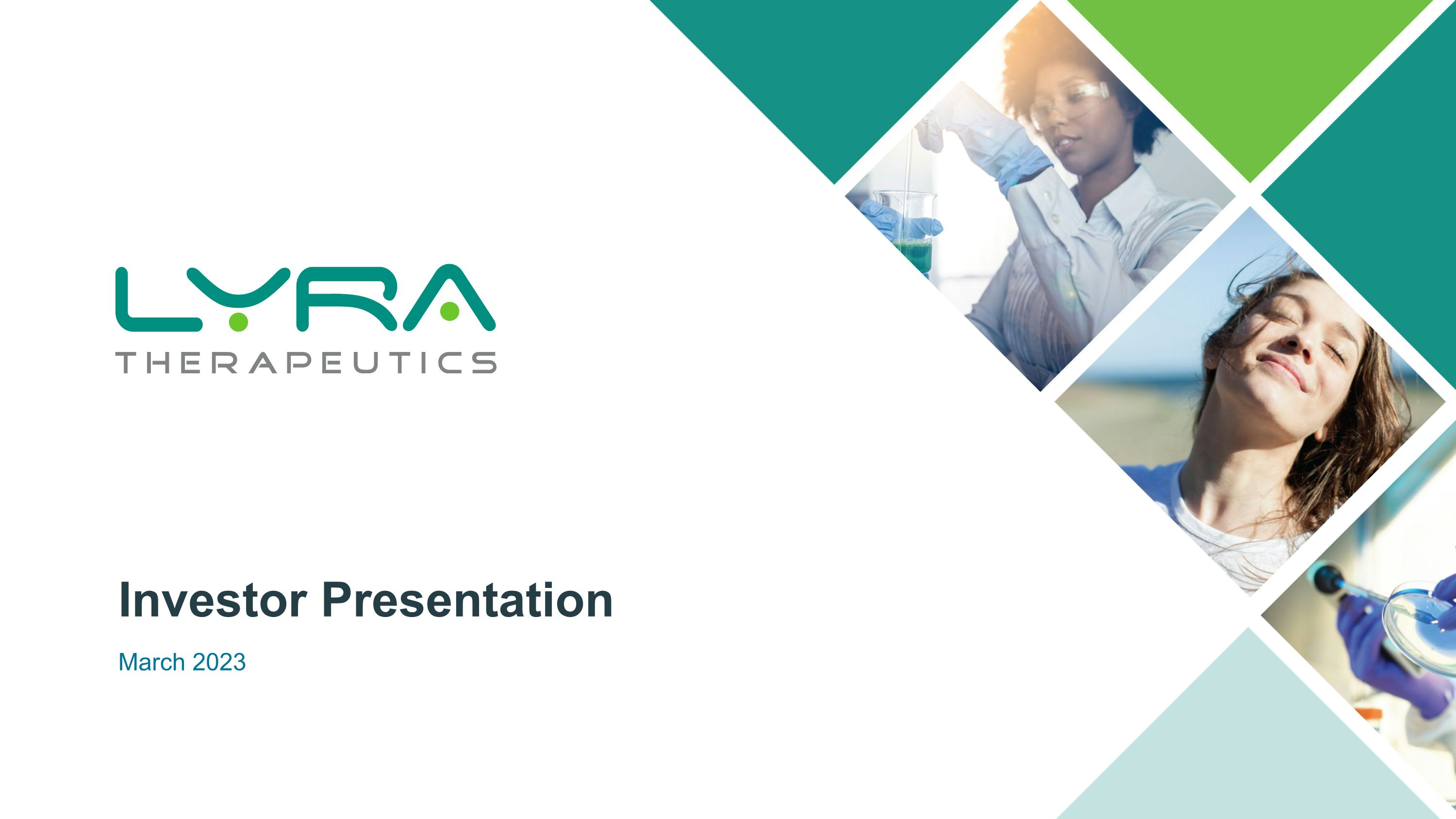 LYRA
THERAPEUTICS

Investor Presentation

March 2023